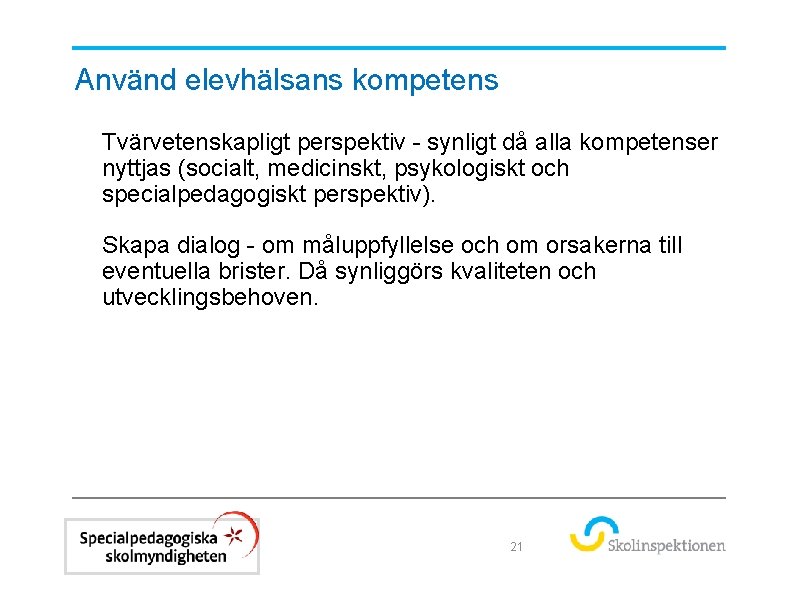 Använd elevhälsans kompetens

Tvärvetenskapligt perspektiv - synligt då alla kompetenser nyttjas (socialt, medicinskt, psykologiskt och specialpedagogiskt perspektiv).

Skapa dialog - om måluppfyllelse och om orsakerna till eventuella brister. Då synliggörs kvaliteten och utvecklingsbehoven.

Specialpedagogiska skolmyndigheten

21

Skolinspektionen